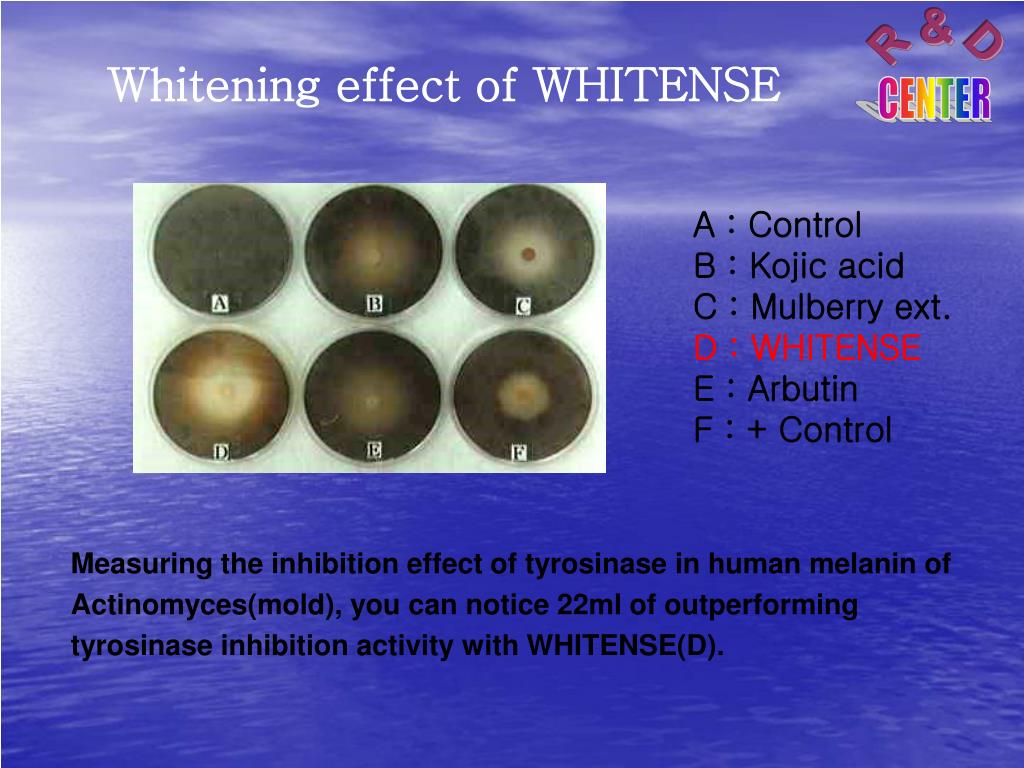 Whitening effect of WHITENSE

R & D
CENTER

A
B
C
D
E
F

A : Control
B : Kojic acid
C : Mulberry ext.
D : WHITENSE
E : Arbutin
F : + Control

Measuring the inhibition effect of tyrosinase in human melanin of Actinomyces(mold), you can notice 22ml of outperforming tyrosinase inhibition activity with WHITENSE(D).